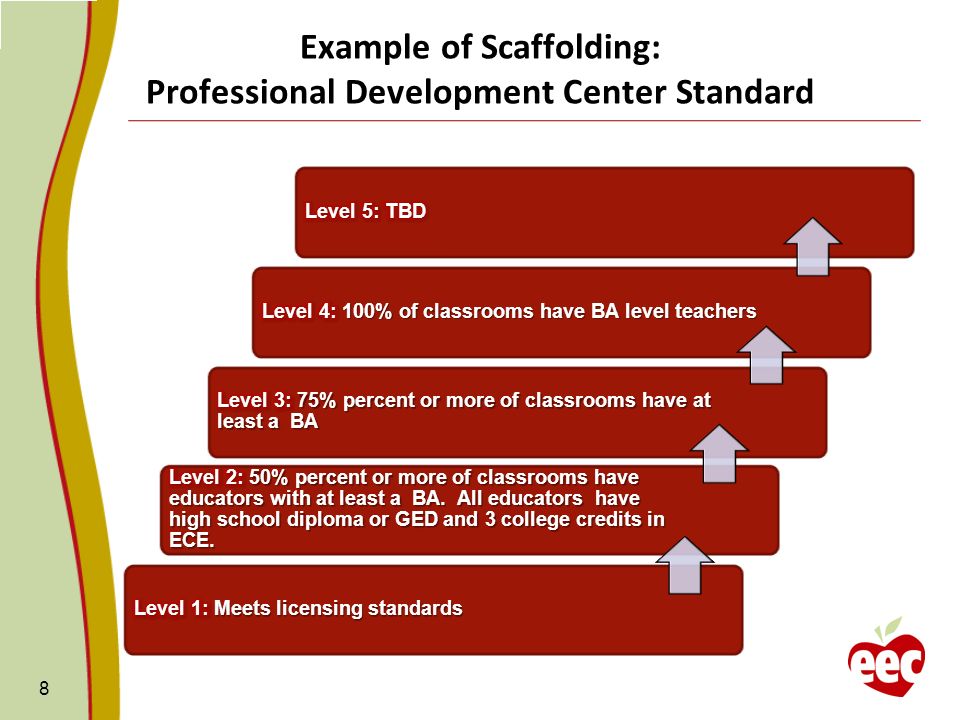 Example of Scaffolding:
Professional Development Center Standard

Level 5: TBD

Level 4: 100% of classrooms have BA level teachers

Level 3: 75% percent or more of classrooms have at least a BA

Level 2: 50% percent or more of classrooms have educators with at least a BA. All educators have high school diploma or GED and 3 college credits in ECE.

Level 1: Meets licensing standards

8

eec